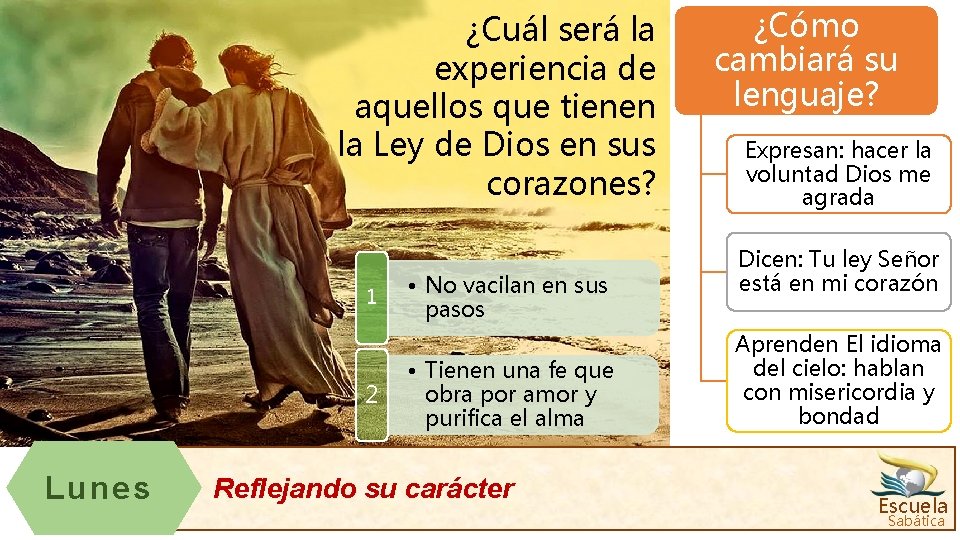 ¿Cuál será la experiencia de aquellos que tienen la Ley de Dios en sus corazones?

1

• No vacilan en sus pasos

2

• Tienen una fe que obra por amor y purifica el alma

¿Cómo cambiará su lenguaje?

Expresan: hacer la voluntad Dios me agrada

Dicen: Tu ley Señor está en mi corazón

Aprenden El idioma del cielo: hablan con misericordia y bondad

Lunes

Reflejando su carácter

Escuela Sabática